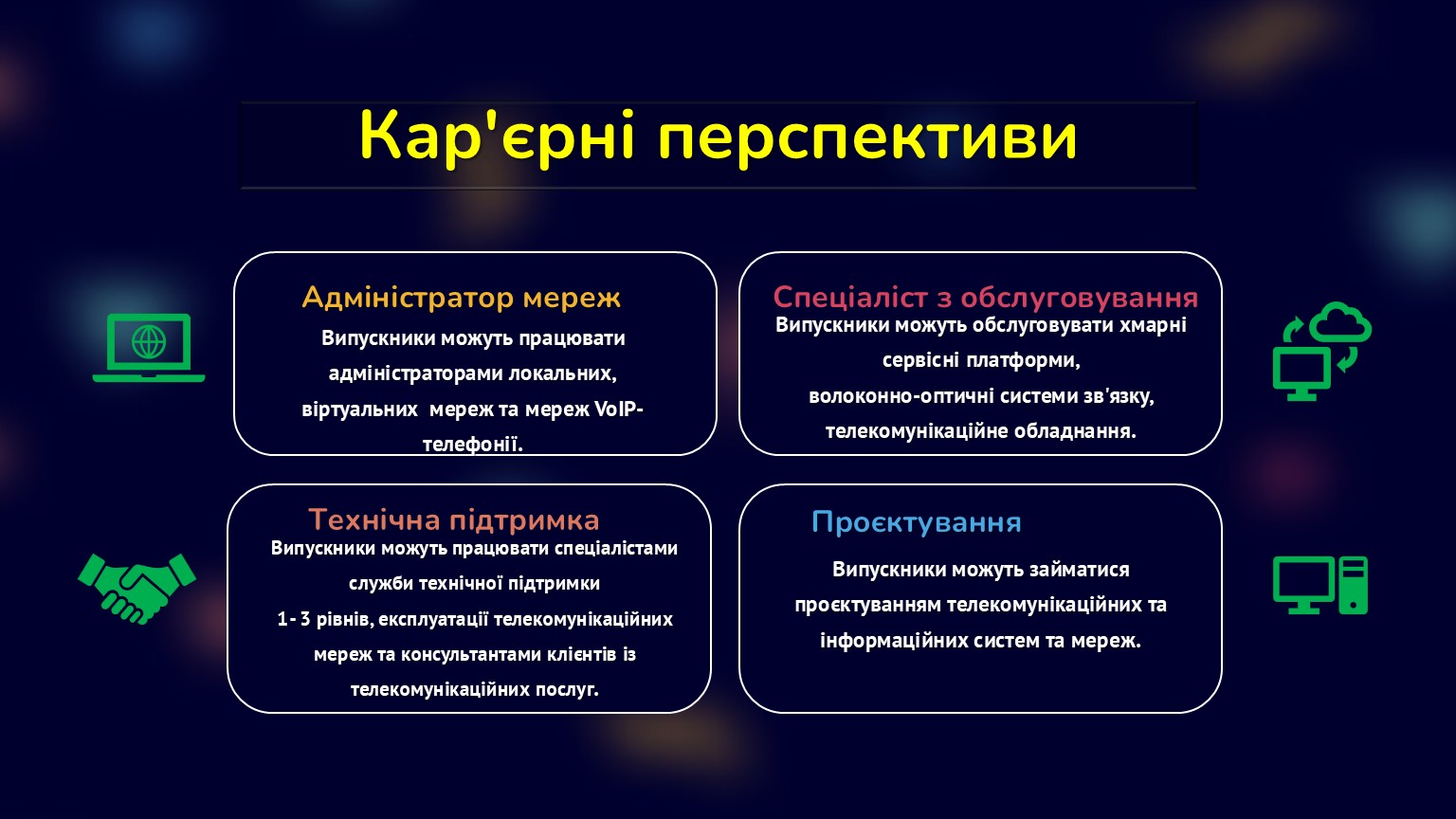 Кар'єрні перспективи

Адміністратор мереж

Випускники можуть працювати адміністраторами локальних, віртуальних мереж та мереж VoIP-телефонії.

Спеціаліст з обслуговування

Випускники можуть обслуговувати хмарні сервісні платформи, волоконно-оптичні системи зв'язку, телекомунікаційне обладнання.

Технічна підтримка

Випускники можуть працювати спеціалістами служби технічної підтримки 1 - 3 рівнів, експлуатації телекомунікаційних мереж та консультантами клієнтів із телекомунікаційних послуг.

Проєктування

Випускники можуть займатися проєктуванням телекомунікаційних та інформаційних систем та мереж.